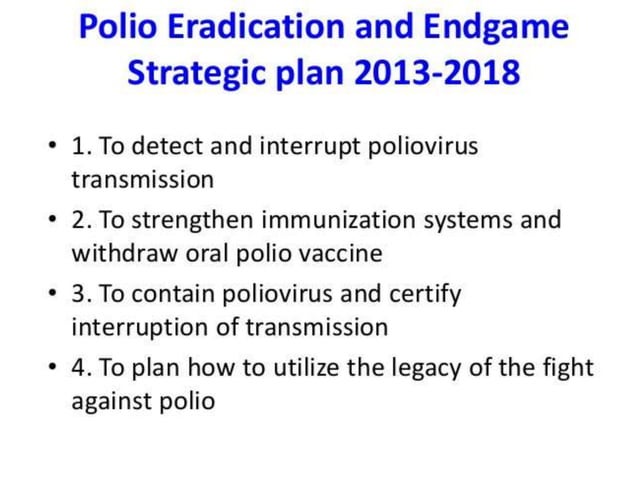 Polio Eradication and Endgame Strategic plan 2013-2018

• 1. To detect and interrupt poliovirus transmission
• 2. To strengthen immunization systems and withdraw oral polio vaccine
• 3. To contain poliovirus and certify interruption of transmission
• 4. To plan how to utilize the legacy of the fight against polio